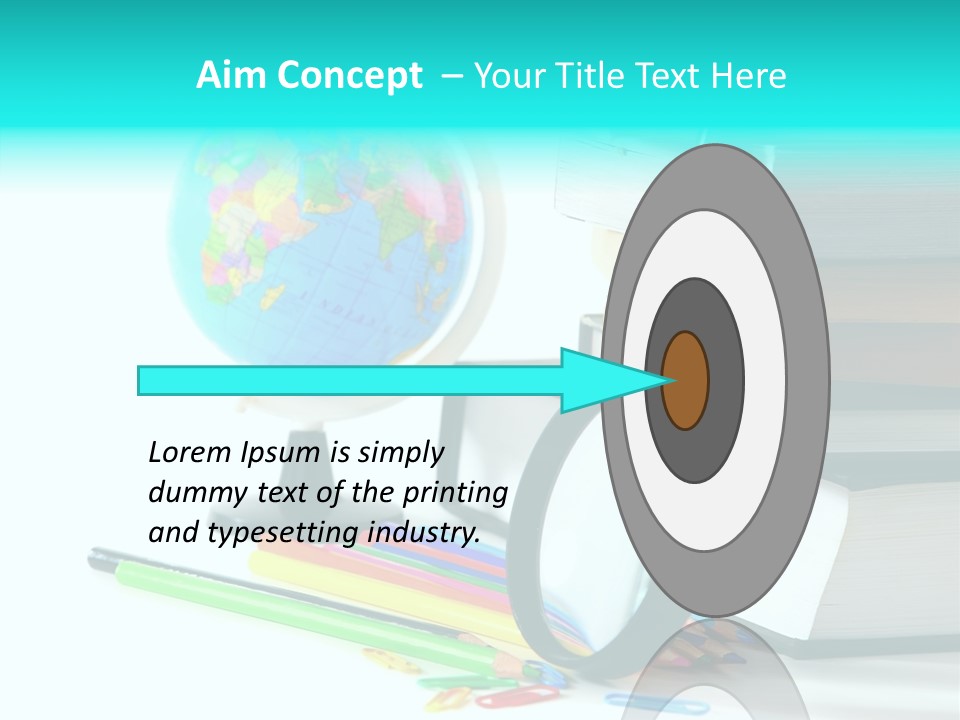 Aim Concept – Your Title Text Here

Lorem Ipsum is simply dummy text of the printing and typesetting industry.